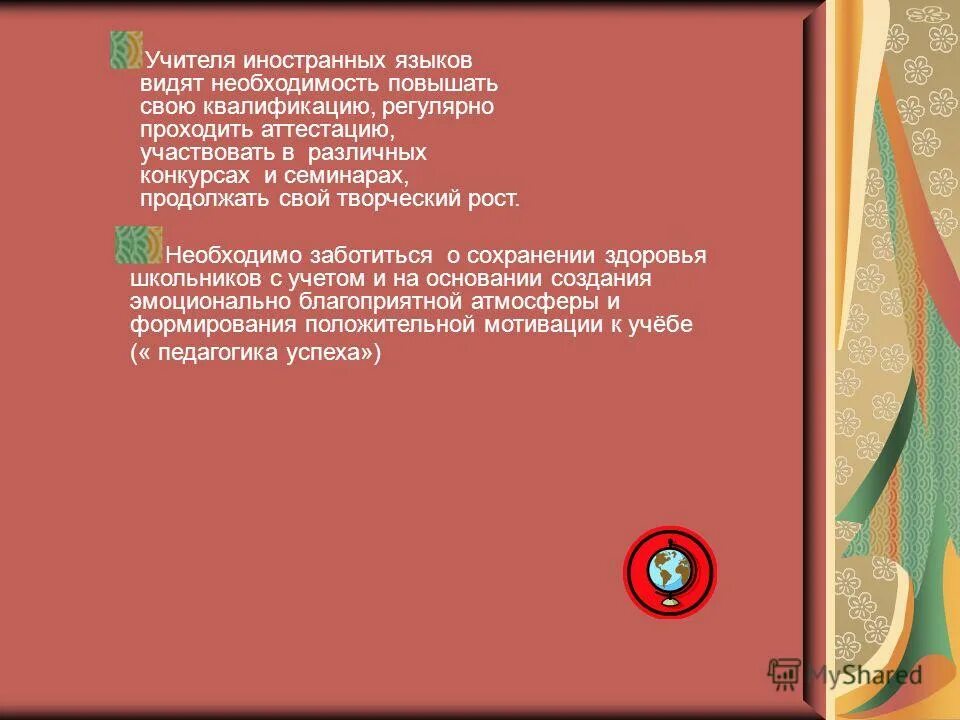 Учителя иностранных языков видят необходимость повышать свою квалификацию, регулярно проходить аттестацию, участвовать в различных конкурсах и семинарах, продолжать свой творческий рост.

Необходимо заботиться о сохранении здоровья школьников с учетом и на основании создания эмоционально благоприятной атмосферы и формирования положительной мотивации к учёбе
(« педагогика успеха»)

MyShared